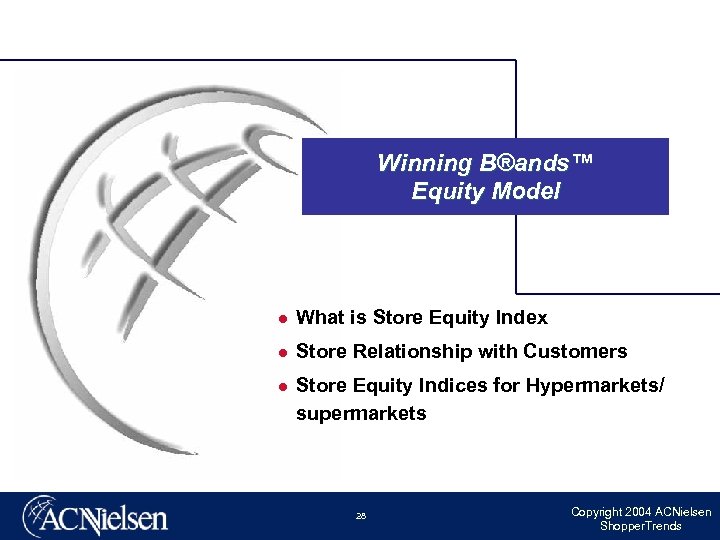 Winning B®ands™
Equity Model

- What is Store Equity Index
- Store Relationship with Customers
- Store Equity Indices for Hypermarkets/ supermarkets

ACNielsen

28

Copyright 2004 ACNielsen
ShopperTrends